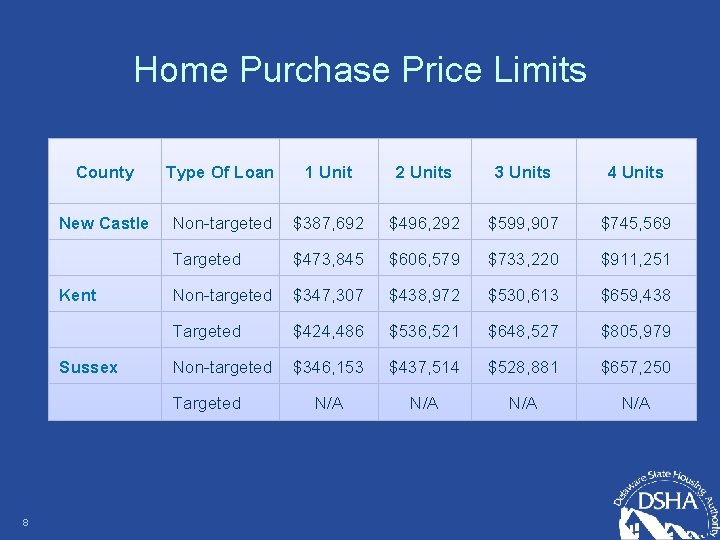 Home Purchase Price Limits

| County | Type Of Loan | 1 Unit | 2 Units | 3 Units | 4 Units |
|---|---|---|---|---|---|
| New Castle | Non-targeted | \$387,692 | \$496,292 | \$599,907 | \$745,569 |
| | Targeted | \$473,845 | \$606,579 | \$733,220 | \$911,251 |
| Kent | Non-targeted | \$347,307 | \$438,972 | \$530,613 | \$659,438 |
| | Targeted | \$424,486 | \$536,521 | \$648,527 | \$805,979 |
| Sussex | Non-targeted | \$346,153 | \$437,514 | \$528,881 | \$657,250 |
| | Targeted | N/A | N/A | N/A | N/A |

8

Delaware State Housing Authority
DSHA